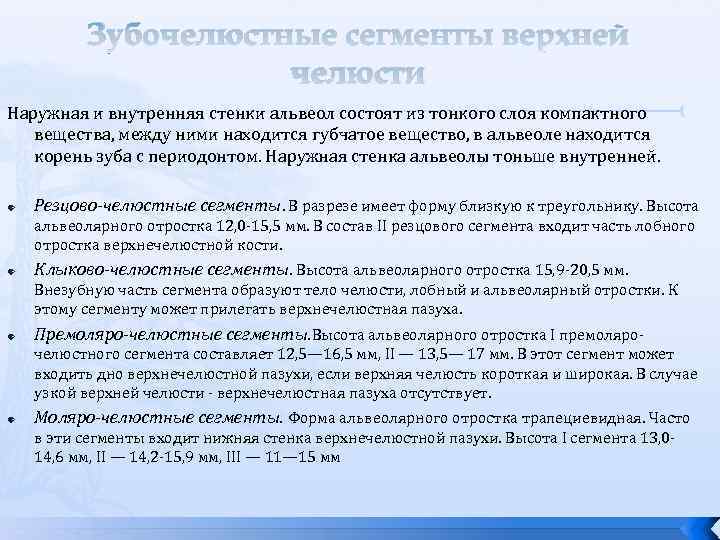 Зубочелюстные сегменты верхней челюсти

Наружная и внутренняя стенки альвеол состоят из тонкого слоя компактного вещества, между ними находится губчатое вещество, в альвеоле находится корень зуба с периодонтом. Наружная стенка альвеолы тоньше внутренней.

Резцово-челюстные сегменты. В разрезе имеет форму близкую к треугольнику. Высота альвеолярного отростка 12,0-15,5 мм. В состав II резцового сегмента входит часть лобного отростка верхнечелюстной кости.

Клыково-челюстные сегменты. Высота альвеолярного отростка 15,9-20,5 мм. Внезубную часть сегмента образуют тело челюсти, лобный и альвеолярный отростки. К этому сегменту может прилегать верхнечелюстная пазуха.

Премоляро-челюстные сегменты.Высота альвеолярного отростка I премоляро-челюстного сегмента составляет 12,5—16,5 мм, II — 13,5— 17 мм. В этот сегмент может входить дно верхнечелюстной пазухи, если верхняя челюсть короткая и широкая. В случае узкой верхней челюсти - верхнечелюстная пазуха отсутствует.

Моляро-челюстные сегменты. Форма альвеолярного отростка трапециевидная. Часто в эти сегменты входит нижняя стенка верхнечелюстной пазухи. Высота I сегмента 13,0-14,6 мм, II — 14,2-15,9 мм, III — 11—15 мм